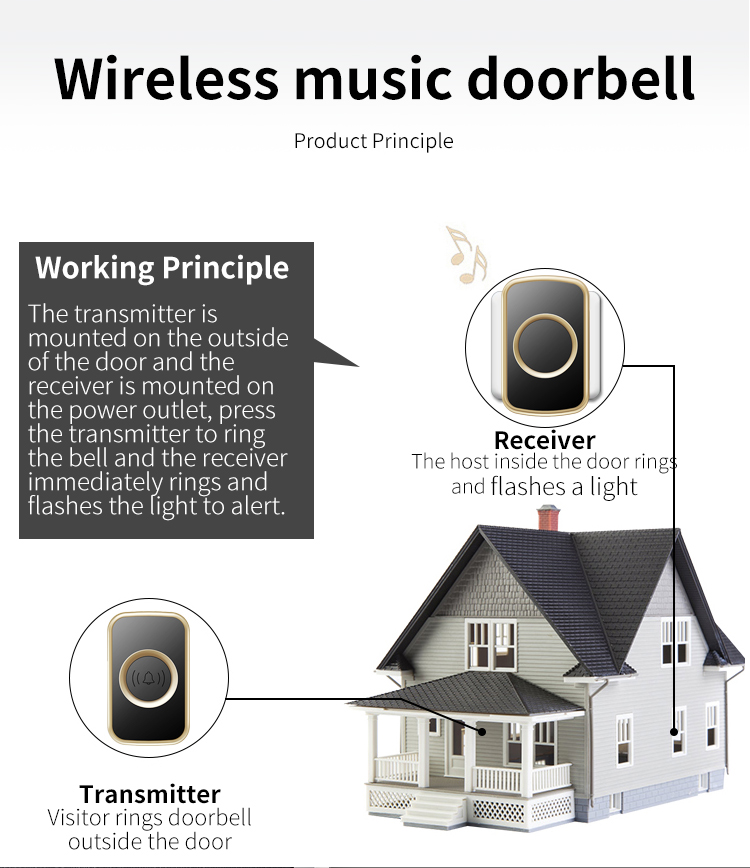 Wireless music doorbell

Product Principle

Working Principle

The transmitter is mounted on the outside of the door and the receiver is mounted on the power outlet, press the transmitter to ring the bell and the receiver immediately rings and flashes the light to alert.

Receiver
The host inside the door rings and flashes a light

Transmitter
Visitor rings doorbell outside the door